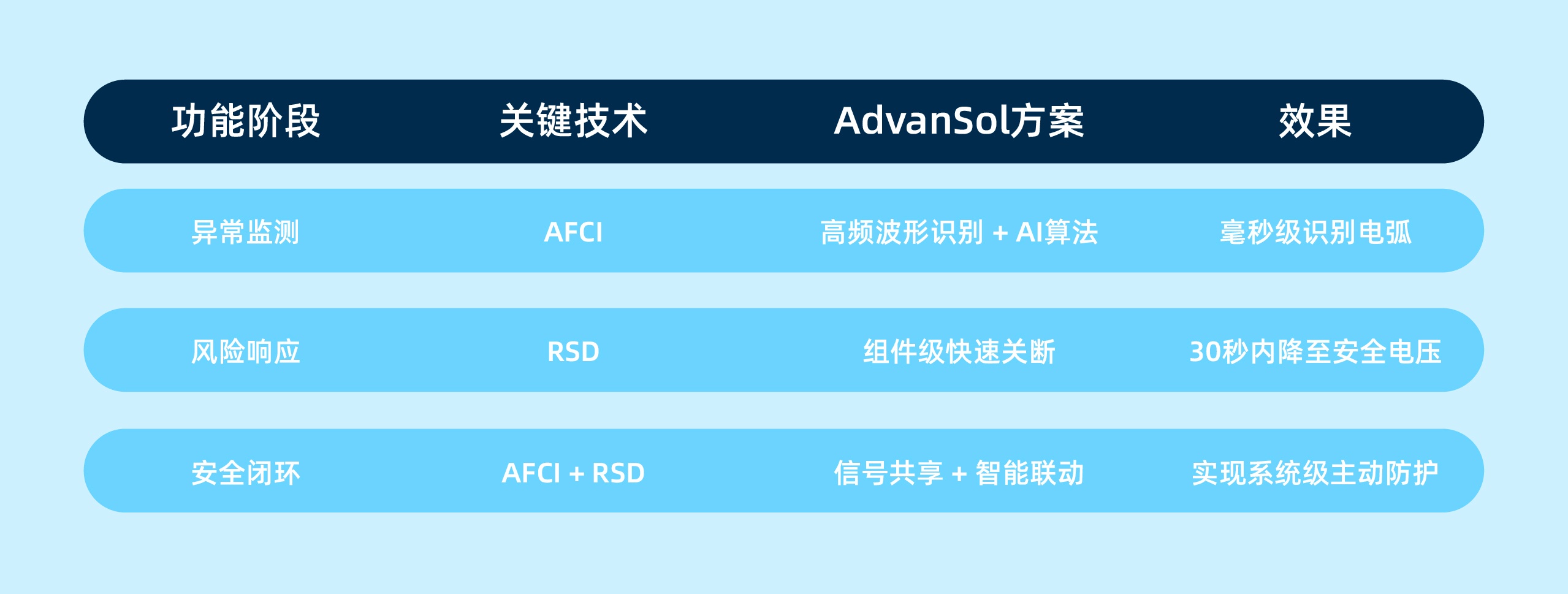 | 功能阶段 | 关键技术 | AdvanSol方案 | 效果 |
|---|---|---|---|
| 异常监测 | AFCI | 高频波形识别 + AI算法 | 毫秒级识别电弧 |
| 风险响应 | RSD | 组件级快速关断 | 30秒内降至安全电压 |
| 安全闭环 | AFCI + RSD | 信号共享 + 智能联动 | 实现系统级主动防护 |